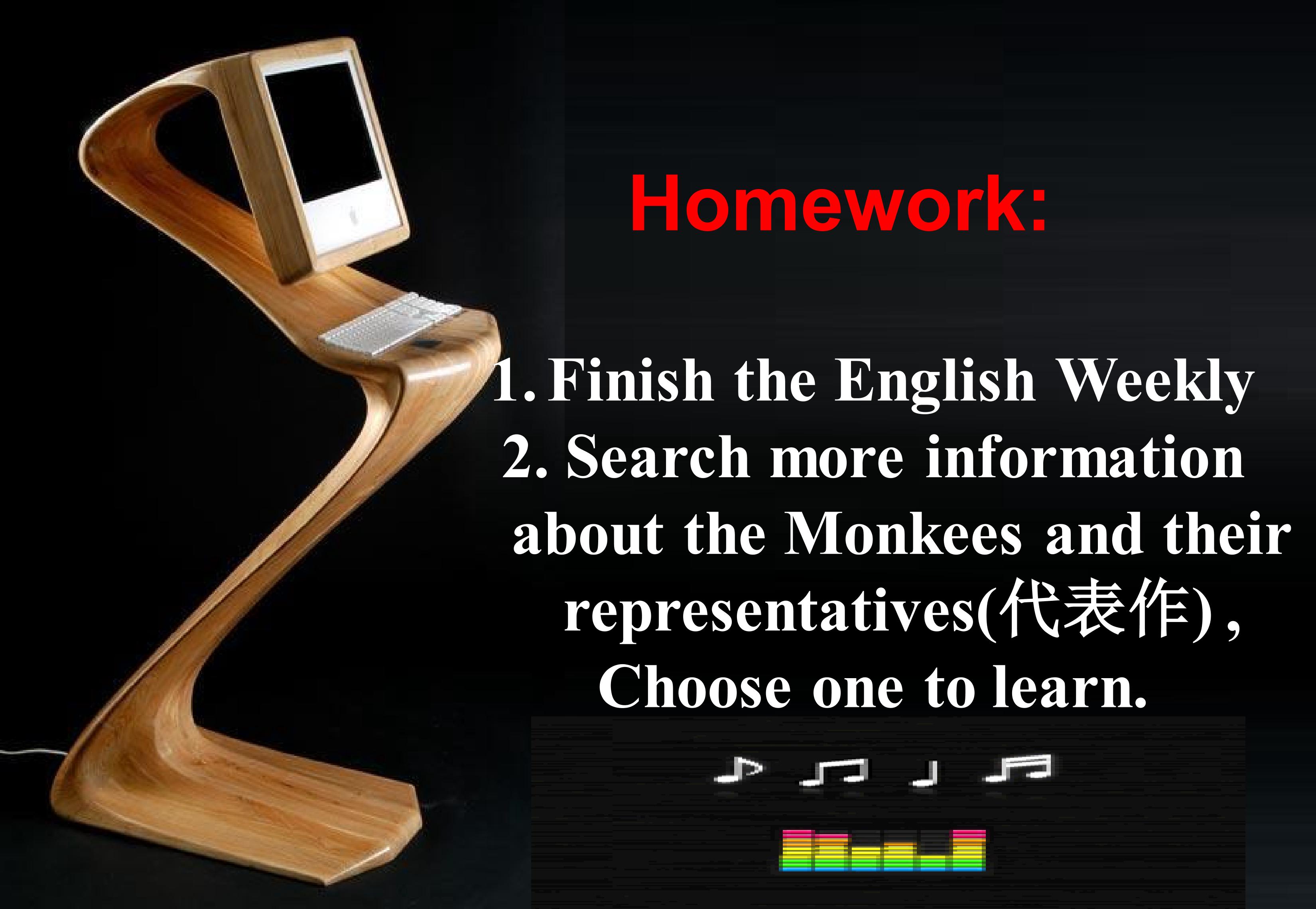 Homework:

1. Finish the English Weekly
2. Search more information about the Monkees and their representatives(代表作) , Choose one to learn.